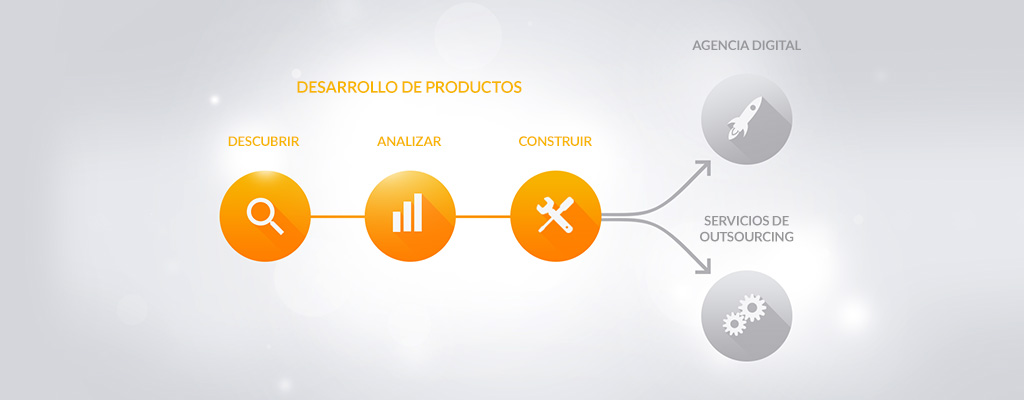 DESARROLLO DE PRODUCTOS

DESCUBRIR

ANALIZAR

CONSTRUIR

AGENCIA DIGITAL

SERVICIOS DE OUTSOURCING